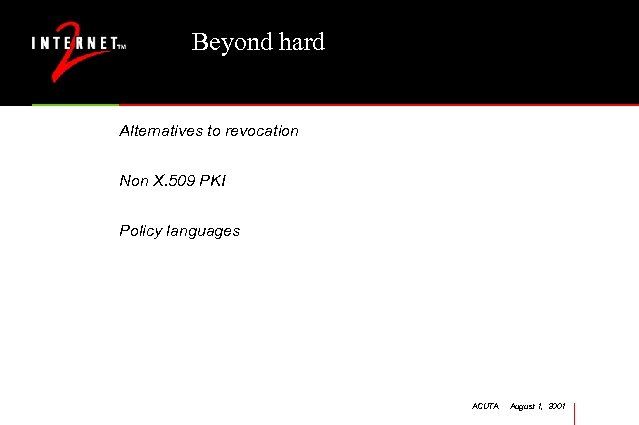 INTERNET™ 2

Beyond hard

Alternatives to revocation

Non X.509 PKI

Policy languages

ACUTA August 1, 2001